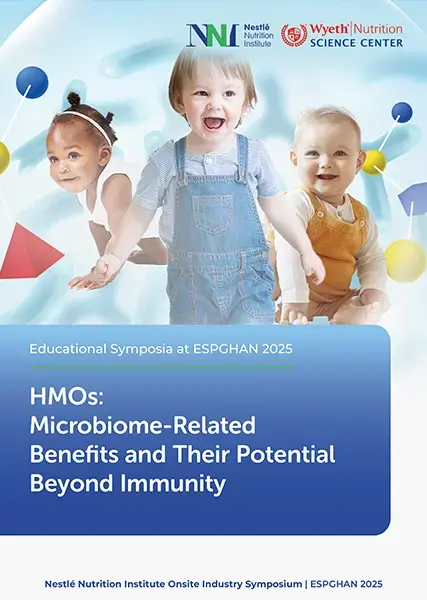 NNI Nestlé Nutrition Institute

Wyeth Nutrition SCIENCE CENTER

Educational Symposia at ESPGHAN 2025

HMOs: Microbiome-Related Benefits and Their Potential Beyond Immunity

Nestlé Nutrition Institute Onsite Industry Symposium | ESPGHAN 2025